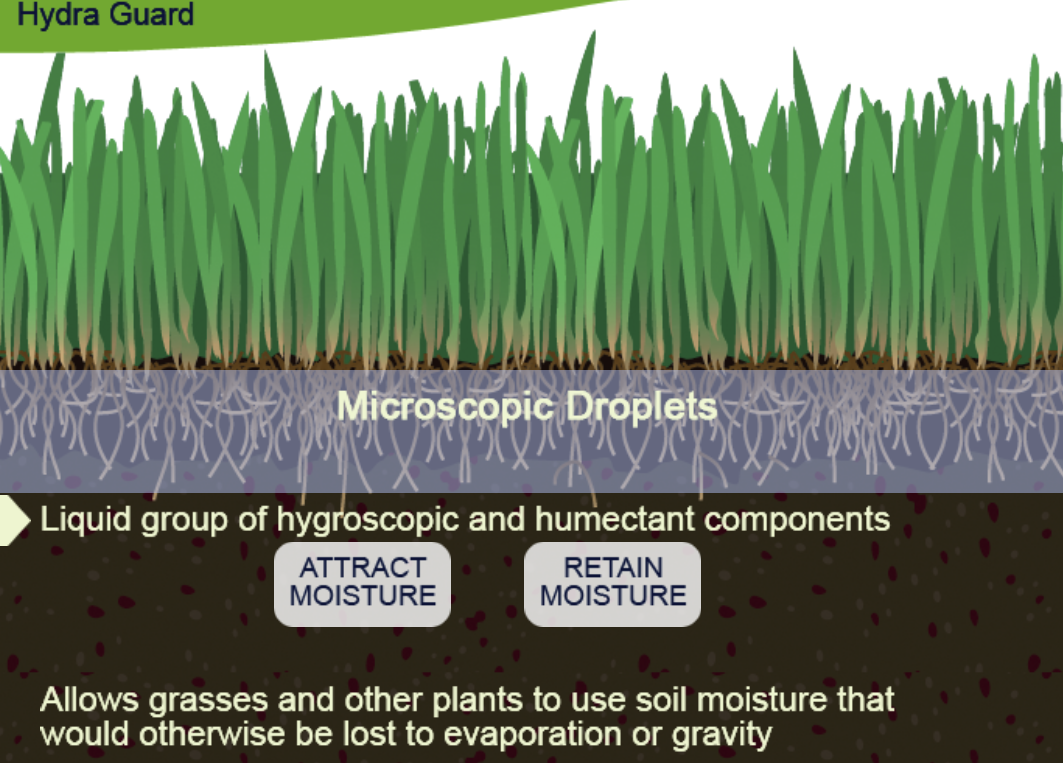 Hydra Guard

Microscopic Droplets

Liquid group of hygroscopic and humectant components

ATTRACT MOISTURE

RETAIN MOISTURE

Allows grasses and other plants to use soil moisture that would otherwise be lost to evaporation or gravity